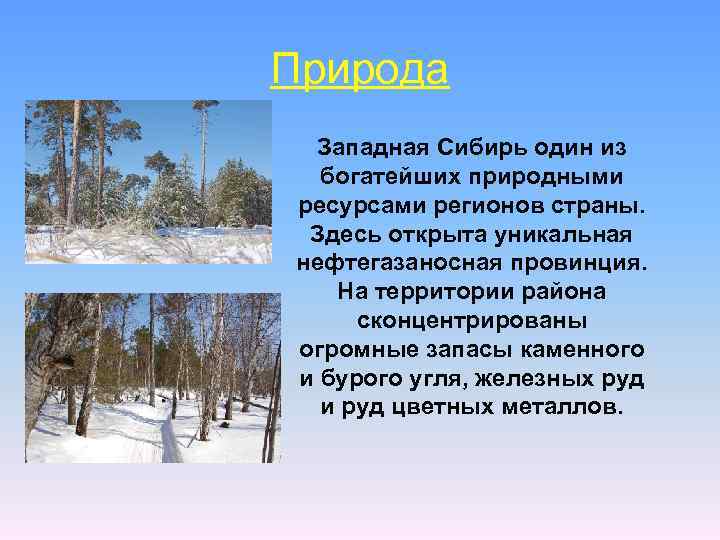 Природа

Западная Сибирь один из богатейших природными ресурсами регионов страны. Здесь открыта уникальная нефтегазаносная провинция. На территории района сконцентрированы огромные запасы каменного и бурого угля, железных руд и руд цветных металлов.